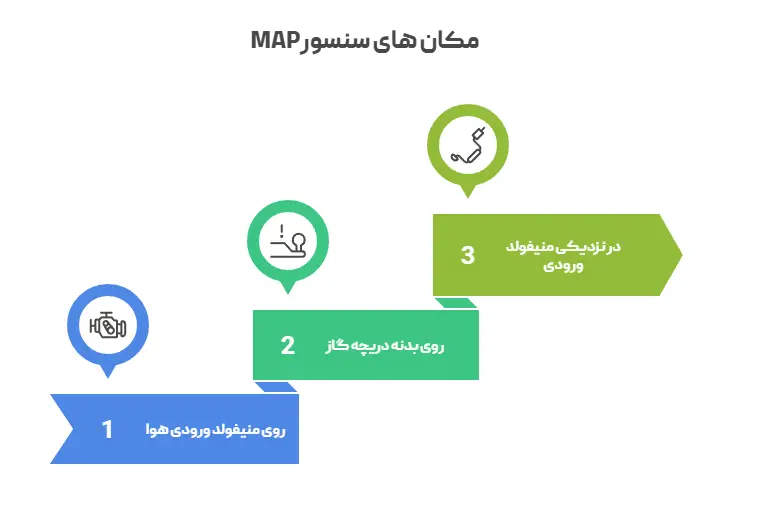 مکان های سنسور MAP

3 در نزدیکی منیفولد ورودی

2 روی بدنه دریچه گاز

1 روی منیفولد ورودی هوا